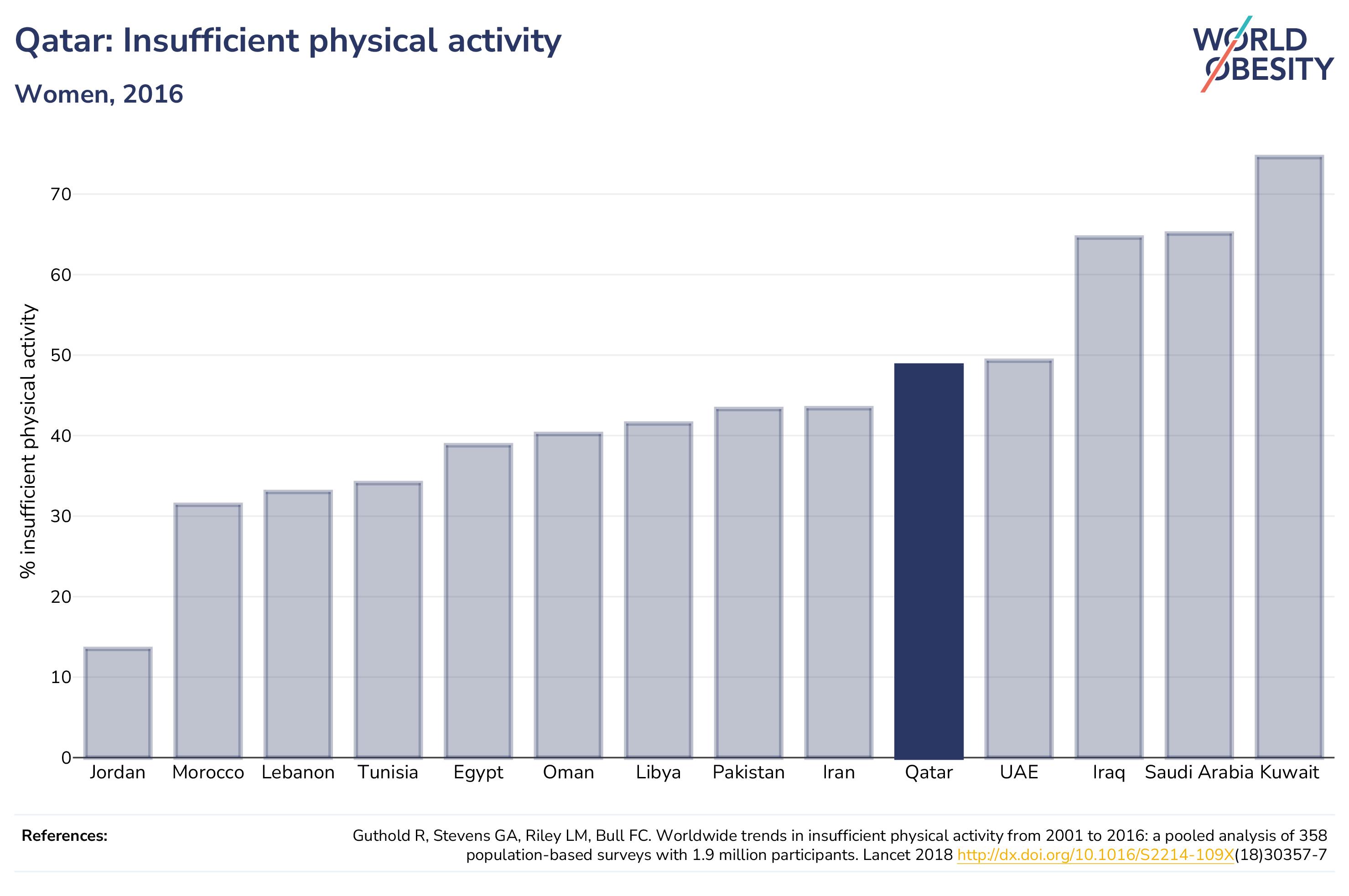 Qatar: Insufficient physical activity

Women, 2016

WORLD OBESITY

% insufficient physical activity

70
60
50
40
30
20
10
0

Jordan Morocco Lebanon Tunisia Egypt Oman Libya Pakistan Iran Qatar UAE Iraq Saudi Arabia Kuwait

References:

Guthold R, Stevens GA, Riley LM, Bull FC. Worldwide trends in insufficient physical activity from 2001 to 2016: a pooled analysis of 358 population-based surveys with 1.9 million participants. Lancet 2018 http://dx.doi.org/10.1016/S2214-109X(18)30357-7